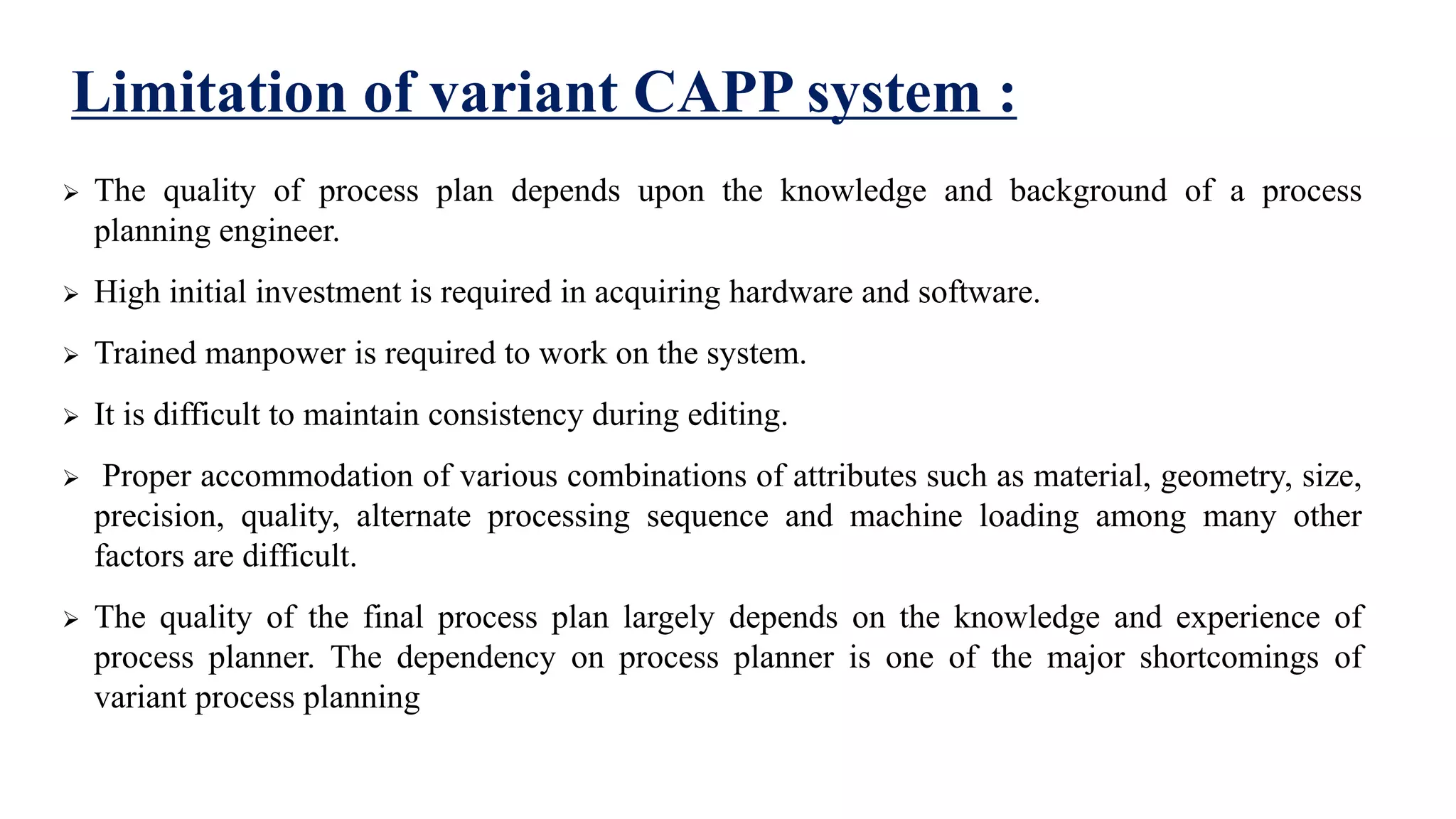 Limitation of variant CAPP system :

➢ The quality of process plan depends upon the knowledge and background of a process planning engineer.

➢ High initial investment is required in acquiring hardware and software.

➢ Trained manpower is required to work on the system.

➢ It is difficult to maintain consistency during editing.

➢ Proper accommodation of various combinations of attributes such as material, geometry, size, precision, quality, alternate processing sequence and machine loading among many other factors are difficult.

➢ The quality of the final process plan largely depends on the knowledge and experience of process planner. The dependency on process planner is one of the major shortcomings of variant process planning